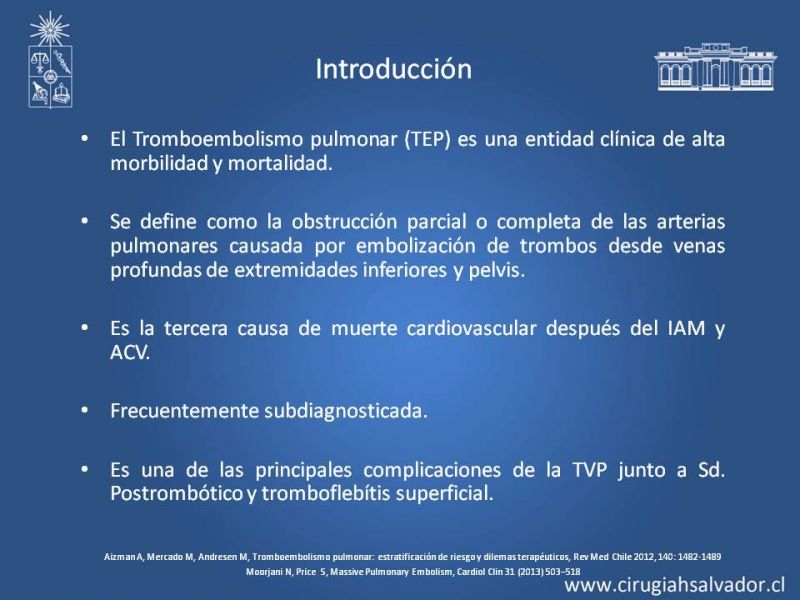 Introducción

• El Tromboembolismo pulmonar (TEP) es una entidad clínica de alta morbilidad y mortalidad.

• Se define como la obstrucción parcial o completa de las arterias pulmonares causada por embolización de trombos desde venas profundas de extremidades inferiores y pelvis.

• Es la tercera causa de muerte cardiovascular después del IAM y ACV.

• Frecuentemente subdiagnosticada.

• Es una de las principales complicaciones de la TVP junto a Sd. Postrombótico y tromboflebítis superficial.

Aizman A, Mercado M, Andresen M, Tromboembolismo pulmonar: estratificación de riesgo y dilemas terapéuticos, Rev Med Chile 2012, 140: 1482-1489
Moorjani N, Price S, Massive Pulmonary Embolism, Cardiol Clin 31 (2013) 503–518

www.cirugiahsalvador.cl